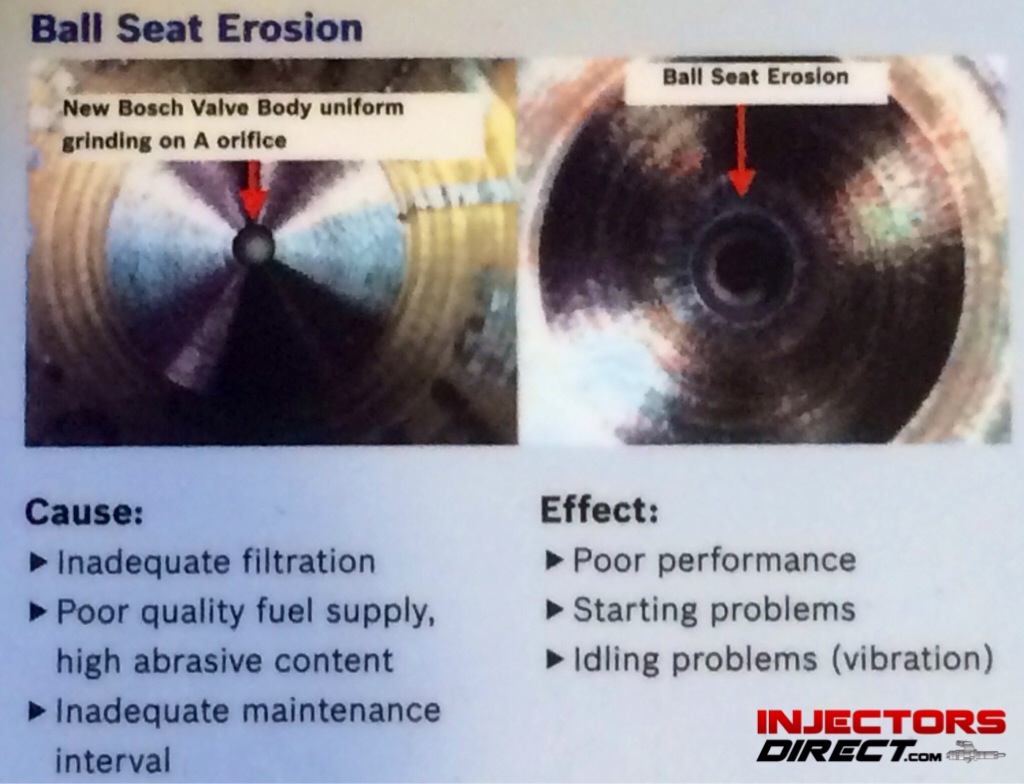 Ball Seat Erosion

New Bosch Valve Body uniform grinding on A orifice

Ball Seat Erosion

Cause:
▶ Inadequate filtration
▶ Poor quality fuel supply, high abrasive content
▶ Inadequate maintenance interval

Effect:
▶ Poor performance
▶ Starting problems
▶ Idling problems (vibration)

INJECTORS DIRECT.com